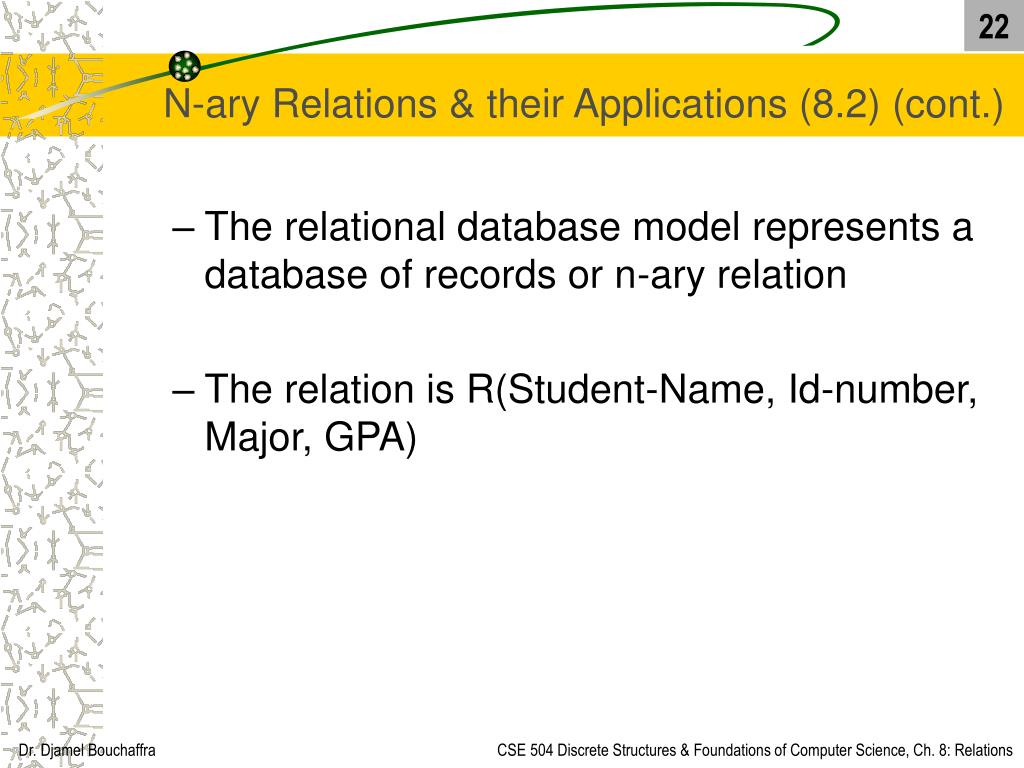 22

N-ary Relations & their Applications (8.2) (cont.)

– The relational database model represents a database of records or n-ary relation

– The relation is R(Student-Name, Id-number, Major, GPA)

Dr. Djamel Bouchaffra

CSE 504 Discrete Structures & Foundations of Computer Science, Ch. 8: Relations